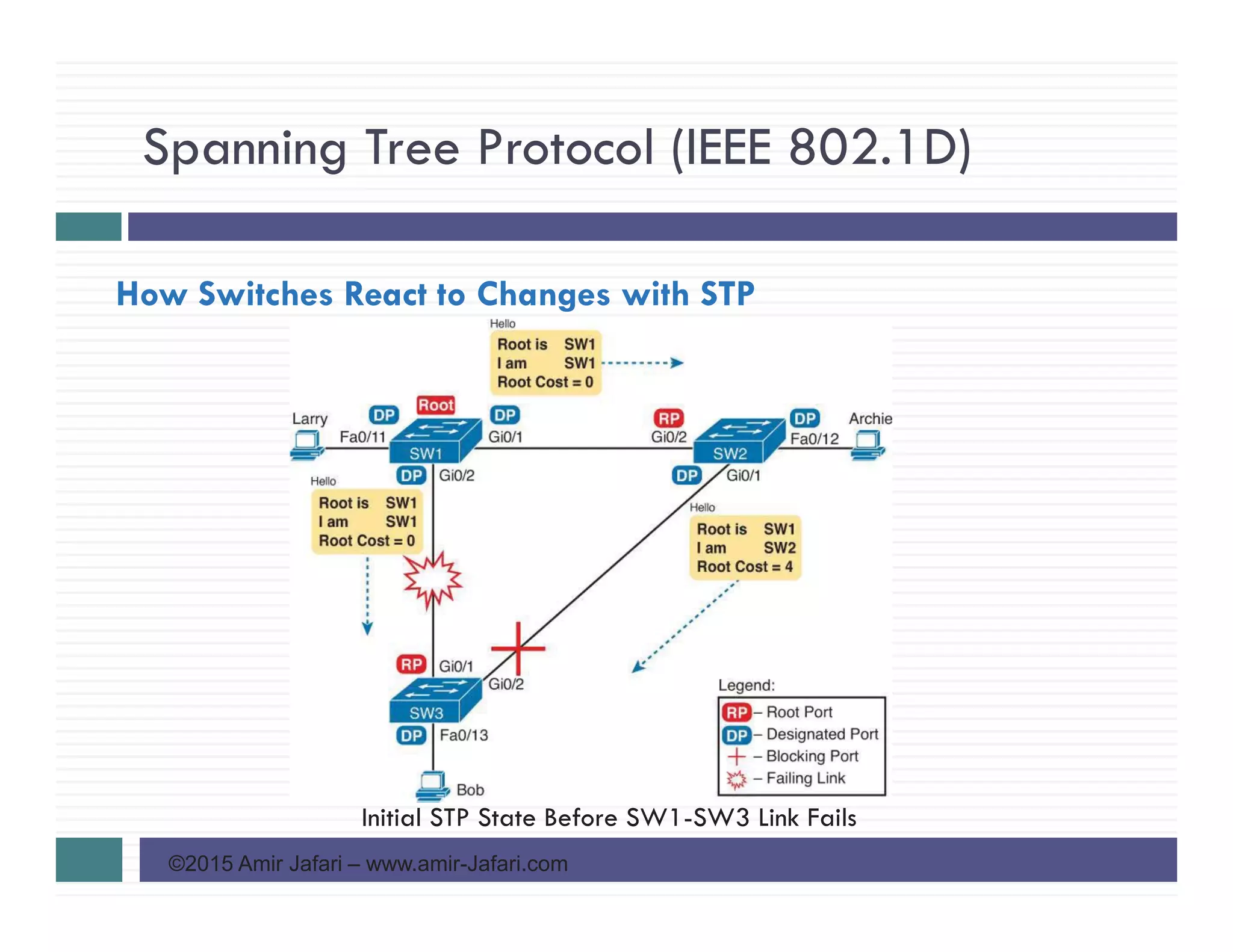 Spanning Tree Protocol (IEEE 802.1D)

How Switches React to Changes with STP

Hello
Root is SW1
I am SW1
Root Cost = 0

Larry
DP
Fa0/11
Root
SW1
DP
Gi0/1
RP
Gi0/2
SW2
DP
Fa0/12
Archie

DP
Gi0/2
DP
Gi0/1

Hello
Root is SW1
I am SW1
Root Cost = 0

Hello
Root is SW1
I am SW2
Root Cost = 4

RP
Gi0/1
Gi0/2
SW3
DP
Fa0/13
Bob

Legend:
RP – Root Port
DP – Designated Port
– Blocking Port
– Failing Link

Initial STP State Before SW1-SW3 Link Fails

©2015 Amir Jafari – www.amir-Jafari.com